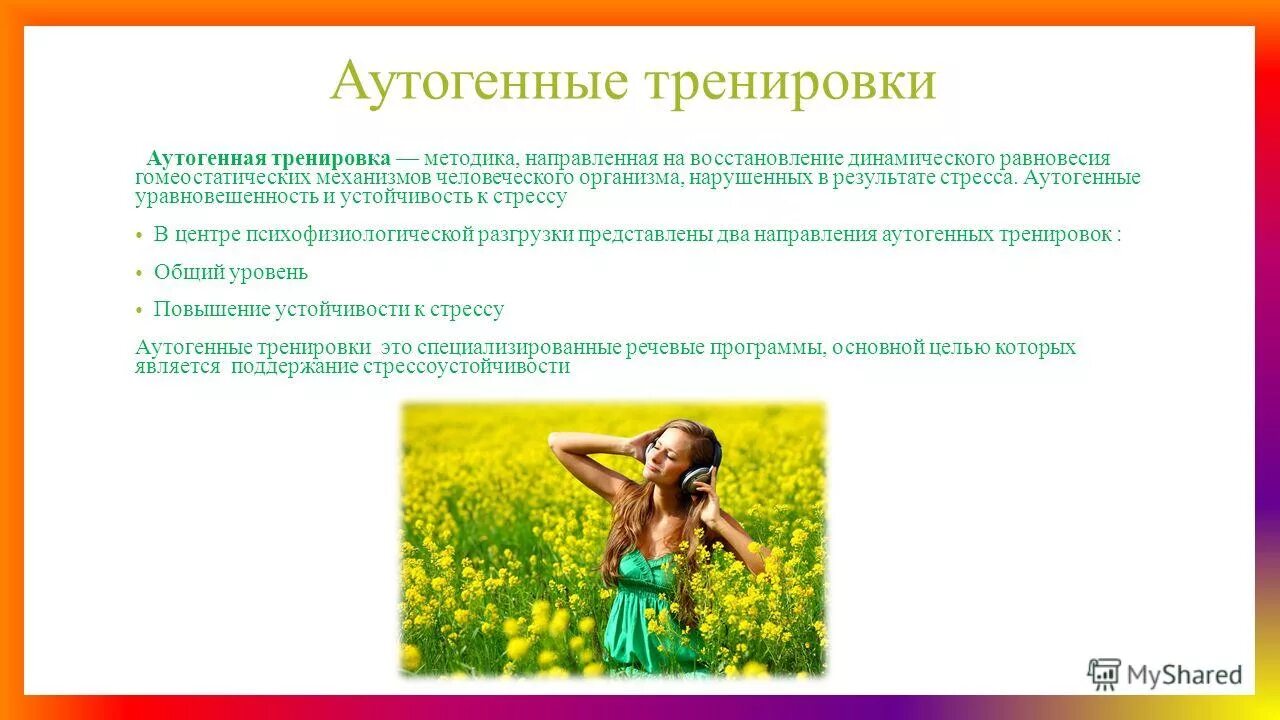 Аутогенные тренировки

Аутогенная тренировка — методика, направленная на восстановление динамического равновесия гомеостатических механизмов человеческого организма, нарушенных в результате стресса. Аутогенные уравновешенность и устойчивость к стрессу

• В центре психофизиологической разгрузки представлены два направления аутогенных тренировок :

• Общий уровень

• Повышение устойчивости к стрессу

Аутогенные тренировки это специализированные речевые программы, основной целью которых является поддержание стрессоустойчивости

MyShared